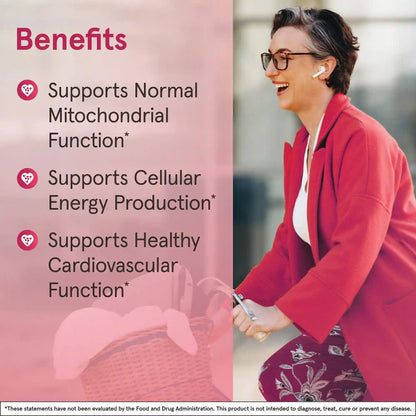 Benefits

Supports Normal Mitochondrial Function*

Supports Cellular Energy Production*

Supports Healthy Cardiovascular Function*

*These statements have not been evaluated by the Food and Drug Administration. This product is not intended to diagnose, treat, cure or prevent any disease.